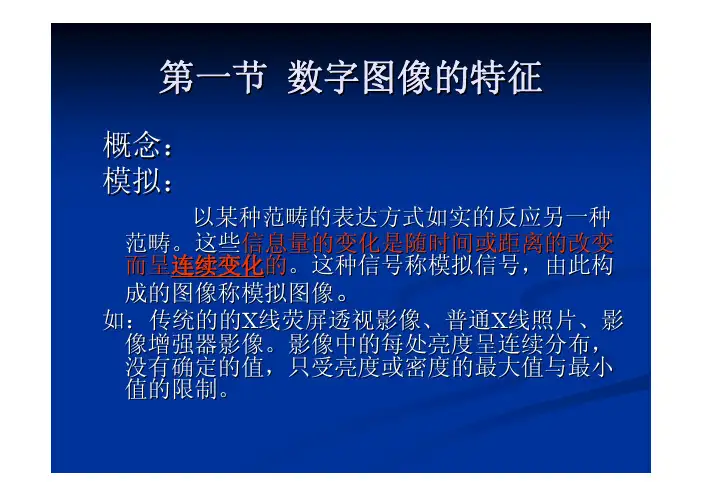 第一节 数字图像的特征

概念：

模拟：

以某种范畴的表达方式如实的反应另一种范畴。这些信息量的变化是随时间或距离的改变而呈连续变化的。这种信号称模拟信号，由此构成的图像称模拟图像。

如：传统的的X线荧屏透视影像、普通X线照片、影像增强器影像。影像中的每处亮度呈连续分布，没有确定的值，只受亮度或密度的最大值与最小值的限制。